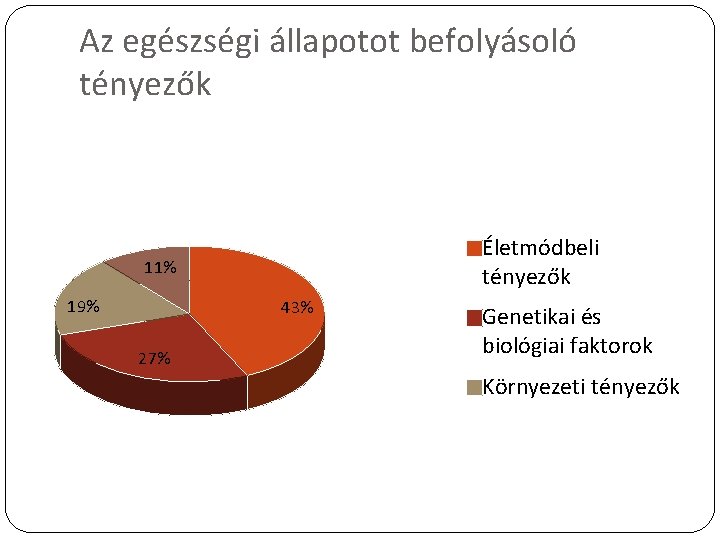 Az egészségi állapotot befolyásoló tényezők

11%
19%
43%
27%

Életmódbeli tényezők

Genetikai és biológiai faktorok

Környezeti tényezők